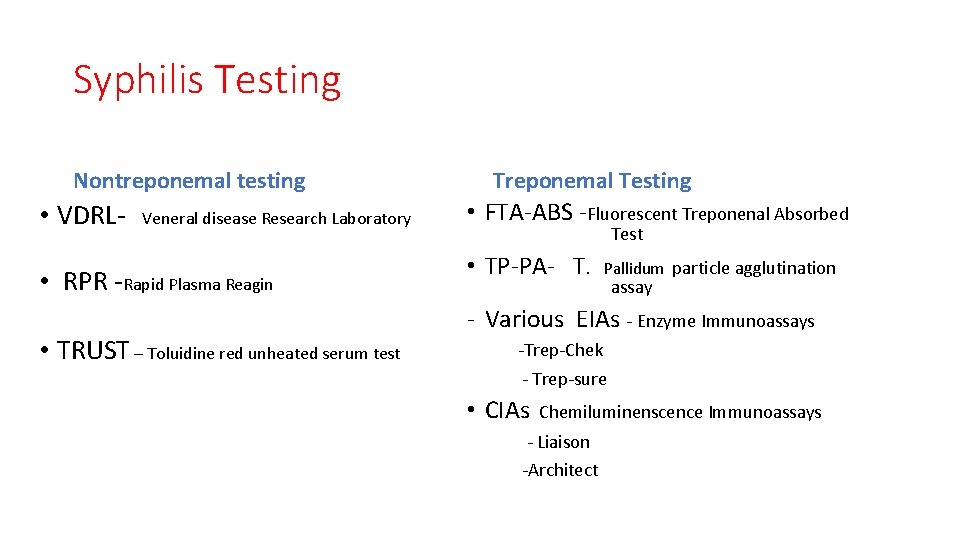 Syphilis Testing

Nontreponemal testing

• VDRL- Veneral disease Research Laboratory

• RPR -Rapid Plasma Reagin

• TRUST – Toluidine red unheated serum test

Treponemal Testing

• FTA-ABS -Fluorescent Treponenal Absorbed Test

• TP-PA- T. Pallidum particle agglutination assay

- Various EIAs - Enzyme Immunoassays

-Trep-Chek

- Trep-sure

• CIAs Chemiluminenscence Immunoassays

- Liaison

-Architect